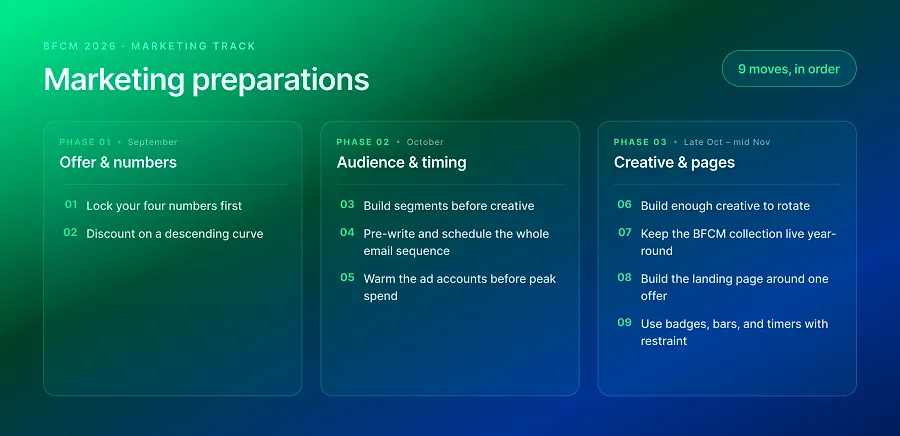 BFCM 2026 · MARKETING TRACK

Marketing preparations

9 moves, in order

PHASE 01 • September

Offer & numbers

01 Lock your four numbers first

02 Discount on a descending curve

PHASE 02 • October

Audience & timing

03 Build segments before creative

04 Pre-write and schedule the whole email sequence

05 Warm the ad accounts before peak spend

PHASE 03 • Late Oct – mid Nov

Creative & pages

06 Build enough creative to rotate

07 Keep the BFCM collection live year-round

08 Build the landing page around one offer

09 Use badges, bars, and timers with restraint